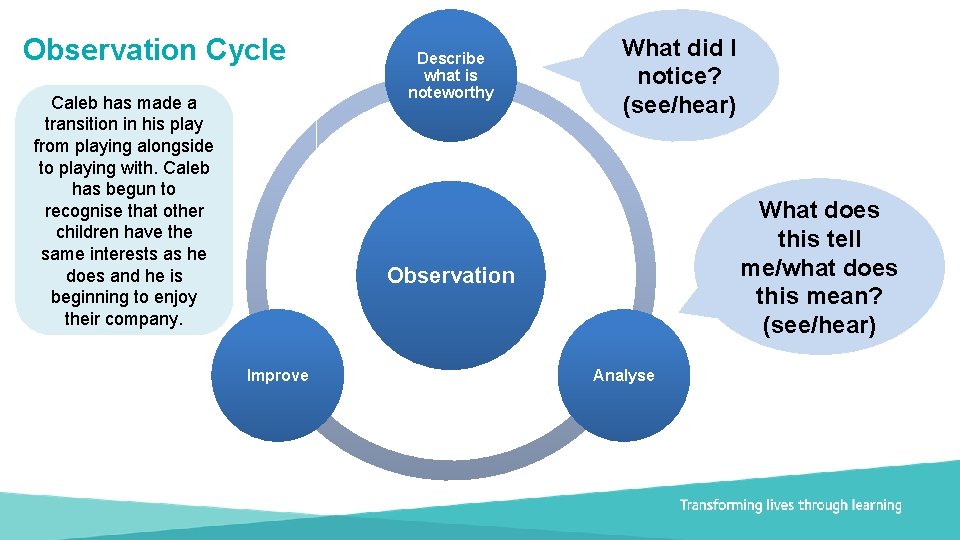 Observation Cycle

Caleb has made a transition in his play from playing alongside to playing with. Caleb has begun to recognise that other children have the same interests as he does and he is beginning to enjoy their company.

Describe what is noteworthy

What did I notice? (see/hear)

Observation

What does this tell me/what does this mean? (see/hear)

Improve

Analyse

Transforming lives through learning